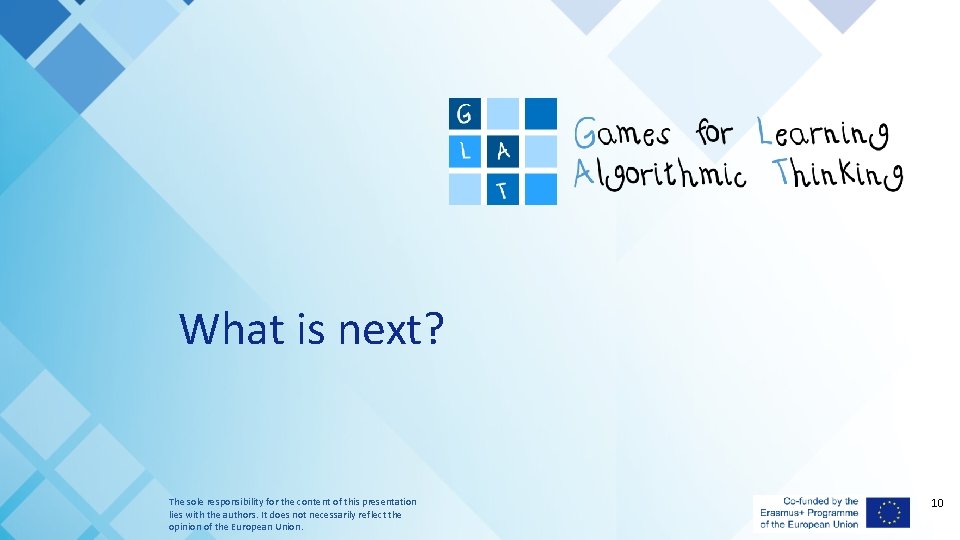 G
L A
T

Games for Learning Algorithmic Thinking

What is next?

The sole responsibility for the content of this presentation lies with the authors. It does not necessarily reflect the opinion of the European Union.

Co-funded by the Erasmus+ Programme of the European Union

10